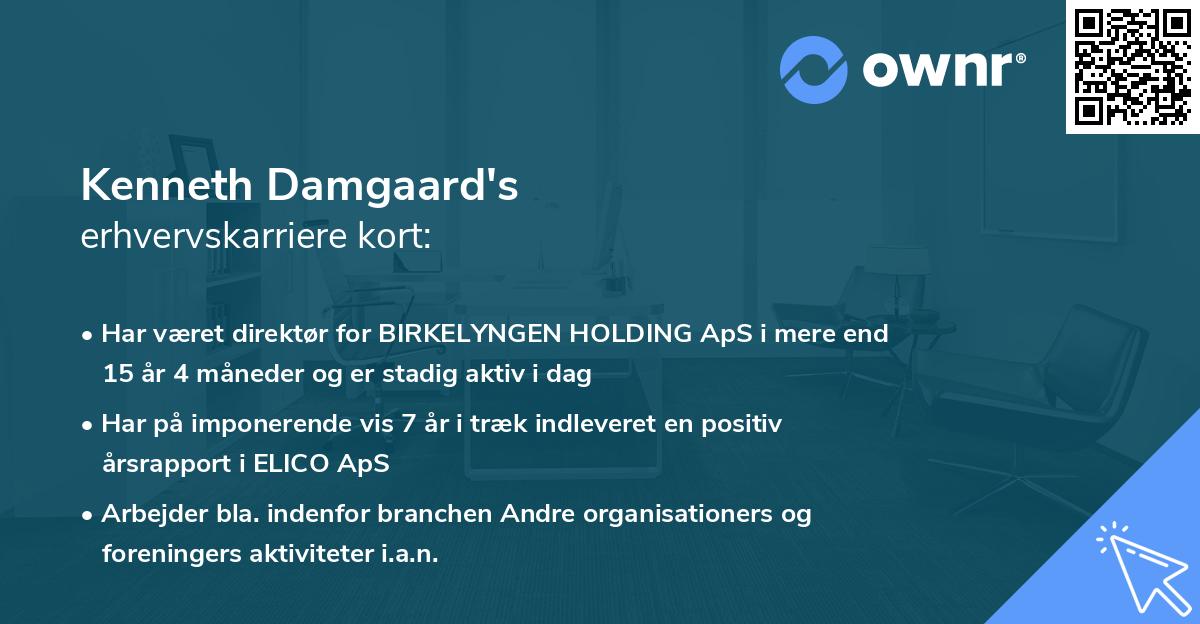 ownr®

Kenneth Damgaard's
erhvervskarriere kort:

• Har været direktør for BIRKELYNGEN HOLDING ApS i mere end 15 år 4 måneder og er stadig aktiv i dag

• Har på imponerende vis 7 år i træk indleveret en positiv årsrapport i ELICO ApS

• Arbejder bla. indenfor branchen Andre organisationers og foreningers aktiviteter i.a.n.